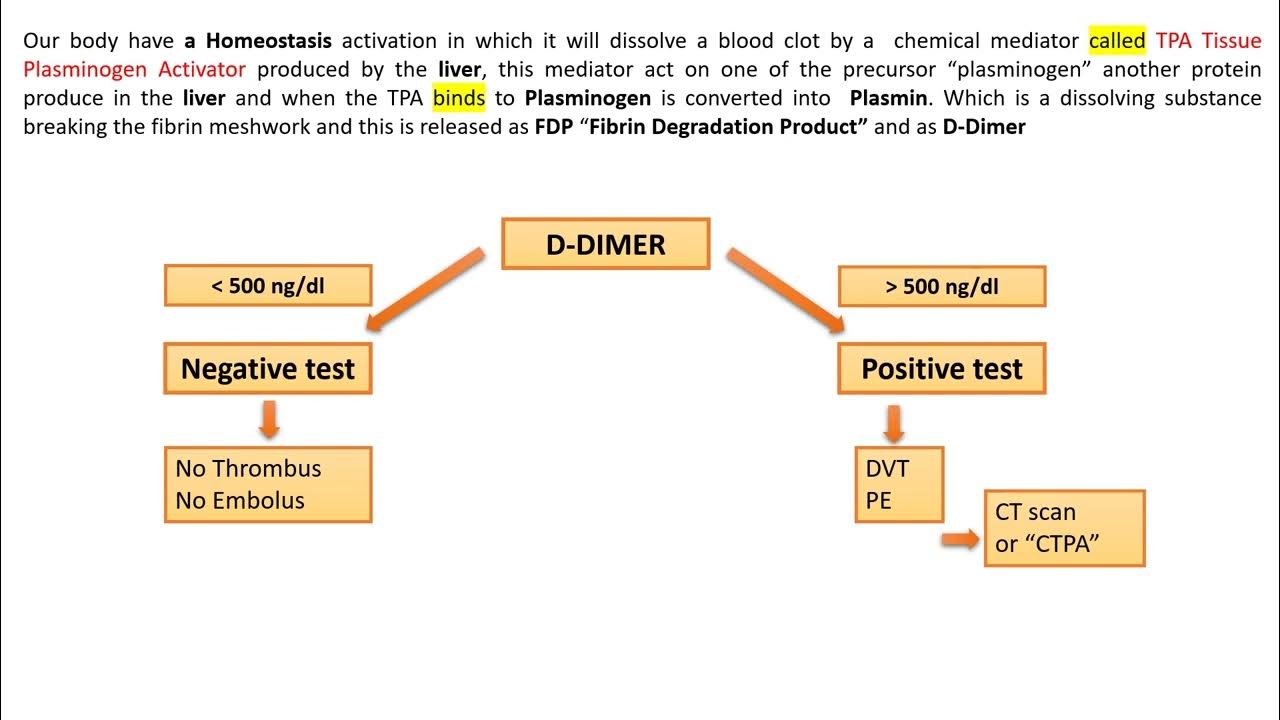 Our body have a Homeostasis activation in which it will dissolve a blood clot by a chemical mediator called TPA Tissue Plasminogen Activator produced by the liver, this mediator act on one of the precursor “plasminogen” another protein produce in the liver and when the TPA binds to Plasminogen is converted into Plasmin. Which is a dissolving substance breaking the fibrin meshwork and this is released as FDP “Fibrin Degradation Product” and as D-Dimer

D-DIMER

< 500 ng/dl

Negative test

No Thrombus
No Embolus

> 500 ng/dl

Positive test

DVT
PE

CT scan
or “CTPA”